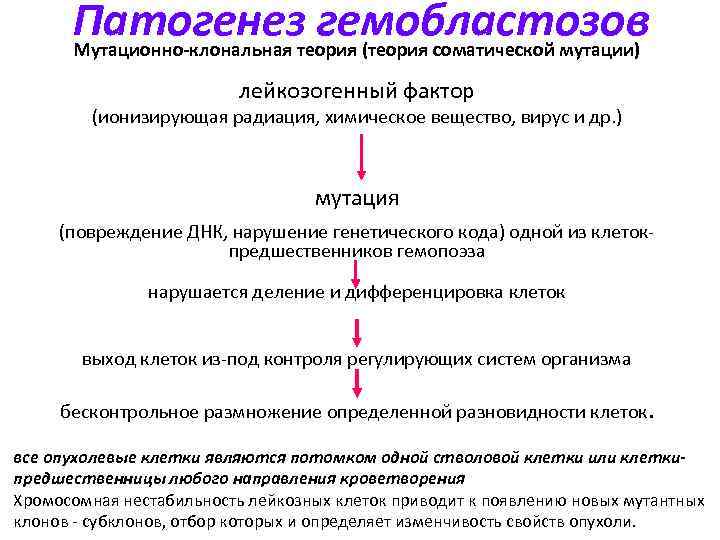 Патогенез гемобластозов

Мутационно-клональная теория (теория соматической мутации)

лейкозогенный фактор
(ионизирующая радиация, химическое вещество, вирус и др.)

мутация

(повреждение ДНК, нарушение генетического кода) одной из клеток-предшественников гемопоэза

нарушается деление и дифференцировка клеток

выход клеток из-под контроля регулирующих систем организма

бесконтрольное размножение определенной разновидности клеток.

все опухолевые клетки являются потомком одной стволовой клетки или клетки-предшественницы любого направления кроветворения

Хромосомная нестабильность лейкозных клеток приводит к появлению новых мутантных клонов - субклонов, отбор которых и определяет изменчивость свойств опухоли.